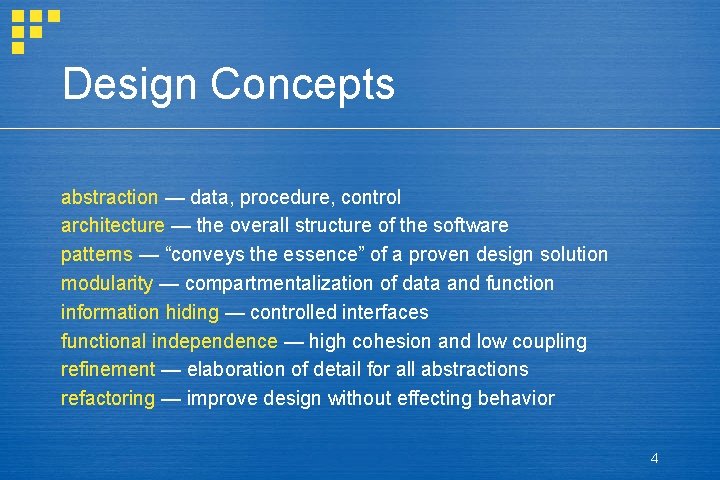 Design Concepts

abstraction — data, procedure, control
architecture — the overall structure of the software
patterns — “conveys the essence” of a proven design solution
modularity — compartmentalization of data and function
information hiding — controlled interfaces
functional independence — high cohesion and low coupling
refinement — elaboration of detail for all abstractions
refactoring — improve design without effecting behavior

4